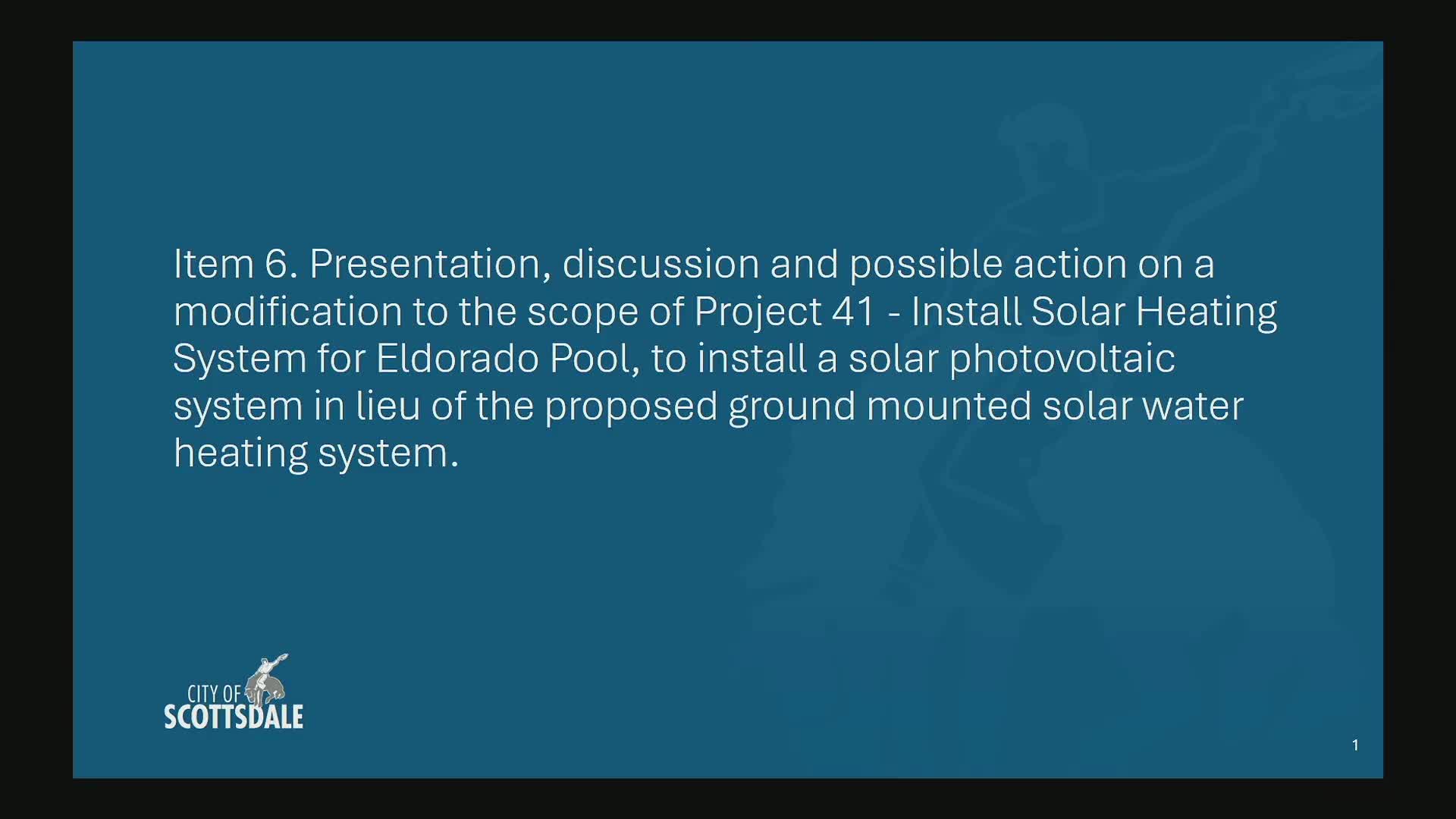 Item 6. Presentation, discussion and possible action on a modification to the scope of Project 41 - Install Solar Heating System for Eldorado Pool, to install a solar photovoltaic system in lieu of the proposed ground mounted solar water heating system.

CITY OF SCOTTSDALE

1